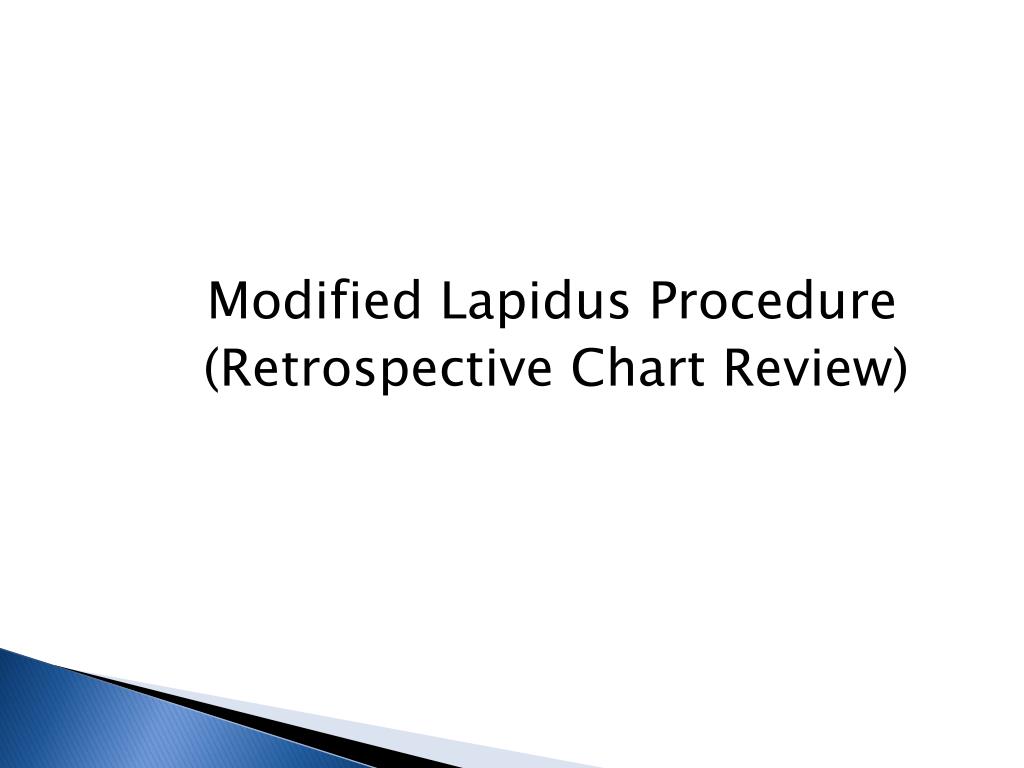 Modified Lapidus Procedure
(Retrospective Chart Review)